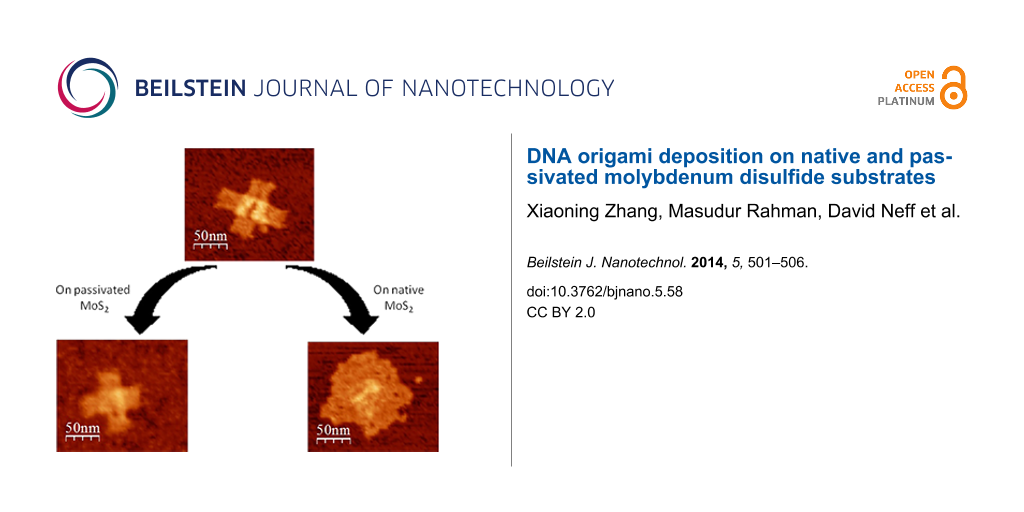 BEILSTEIN JOURNAL OF NANOTECHNOLOGY

OPEN ACCESS PLATINUM

50nm

On passivated $MoS_2$

On native $MoS_2$

50nm

50nm

DNA origami deposition on native and passivated molybdenum disulfide substrates

Xiaoning Zhang, Masudur Rahman, David Neff et al.

Beilstein J. Nanotechnol. 2014, 5, 501–506.

doi:10.3762/bjnano.5.58

CC BY 2.0